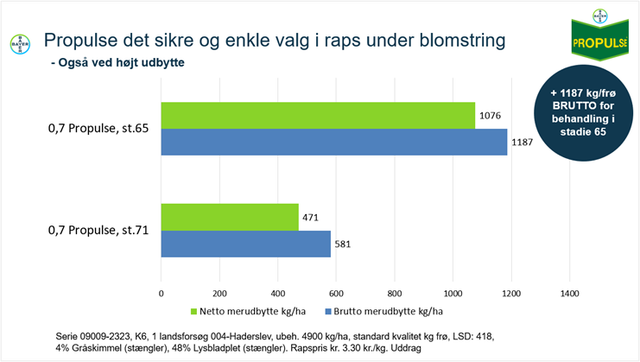 BAYER

Propulse det sikre og enkle valg i raps under blomstring

- Også ved højt udbytte

BAYER

PROPULSE

+ 1187 kg/frø BRUTTO for behandling i stadie 65

0,7 Propulse, st.65

1076

1187

0,7 Propulse, st.71

471

581

0 200 400 600 800 1000 1200 1400

Netto merudbytte kg/ha

Brutto merudbytte kg/ha

Serie 09009-2323, K6, 1 landsforsøg 004-Haderslev, ubeh. 4900 kg/ha, standard kvalitet kg frø, LSD: 418, 4% Gråskimmel (stængler), 48% Lysbladplet (stængler). Rapspris kr. 3.30 kr./kg. Uddrag